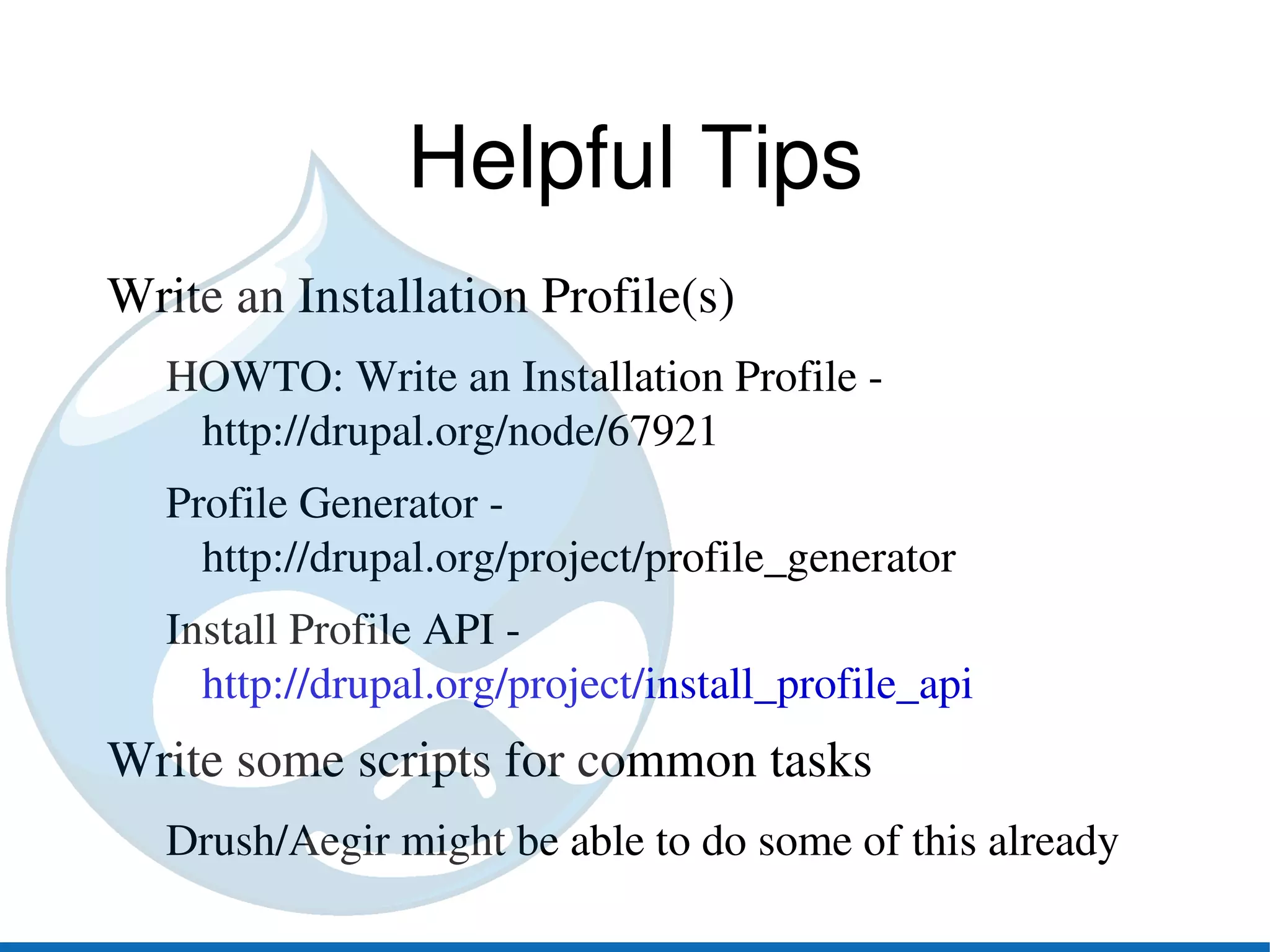 Helpful Tips

Write an Installation Profile(s)

HOWTO: Write an Installation Profile - http://drupal.org/node/67921

Profile Generator - http://drupal.org/project/profile_generator

Install Profile API - http://drupal.org/project/install_profile_api

Write some scripts for common tasks

Drush/Aegir might be able to do some of this already